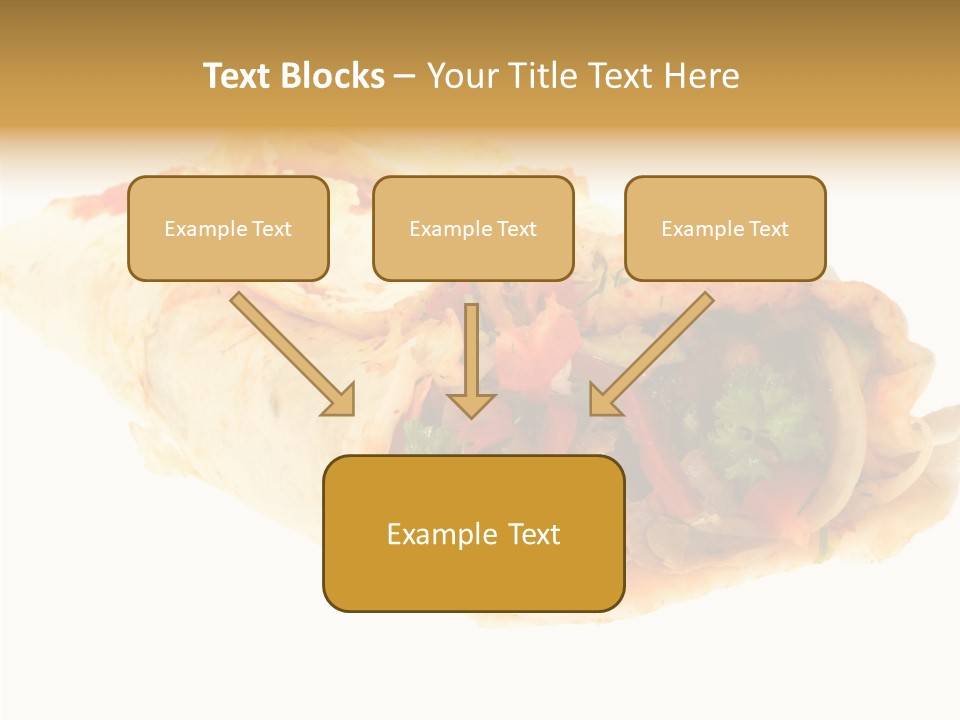 Text Blocks – Your Title Text Here

Example Text

Example Text

Example Text

Example Text